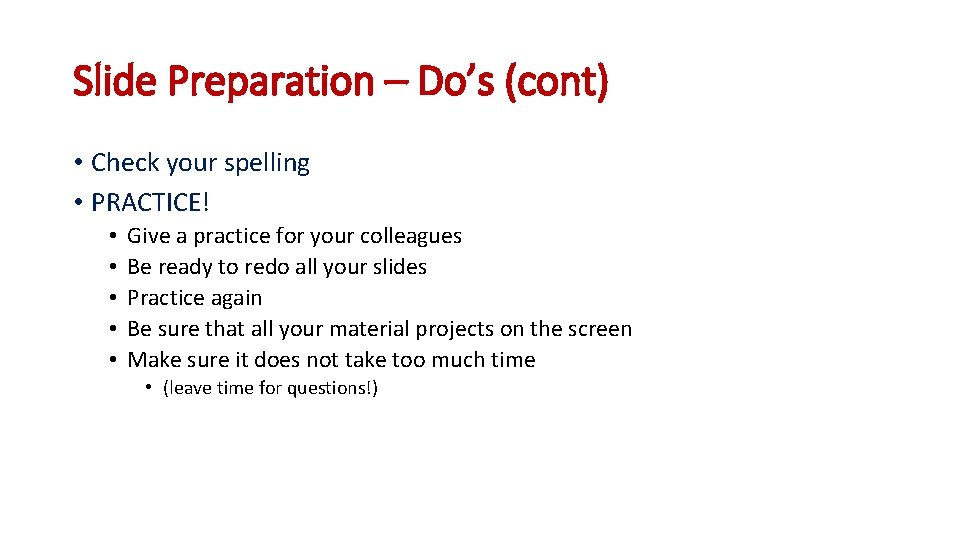 Slide Preparation – Do’s (cont)

• Check your spelling
• PRACTICE!
  • Give a practice for your colleagues
  • Be ready to redo all your slides
  • Practice again
  • Be sure that all your material projects on the screen
  • Make sure it does not take too much time
    • (leave time for questions!)